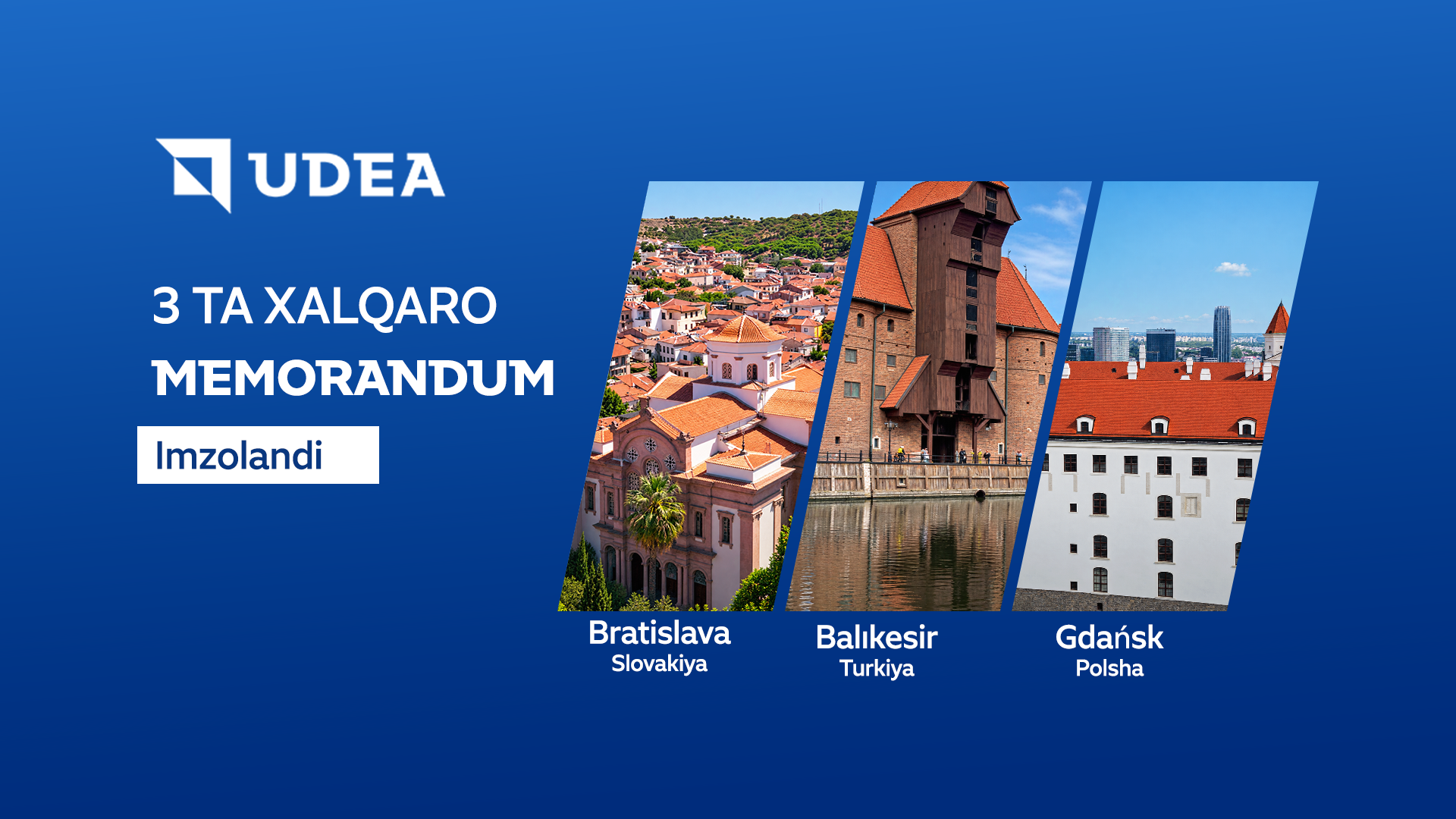 UDEA

3 TA XALQARO
MEMORANDUM

Imzolandi

Bratislava
Slovakiya

Balıkesir
Turkiya

Gdańsk
Polsha